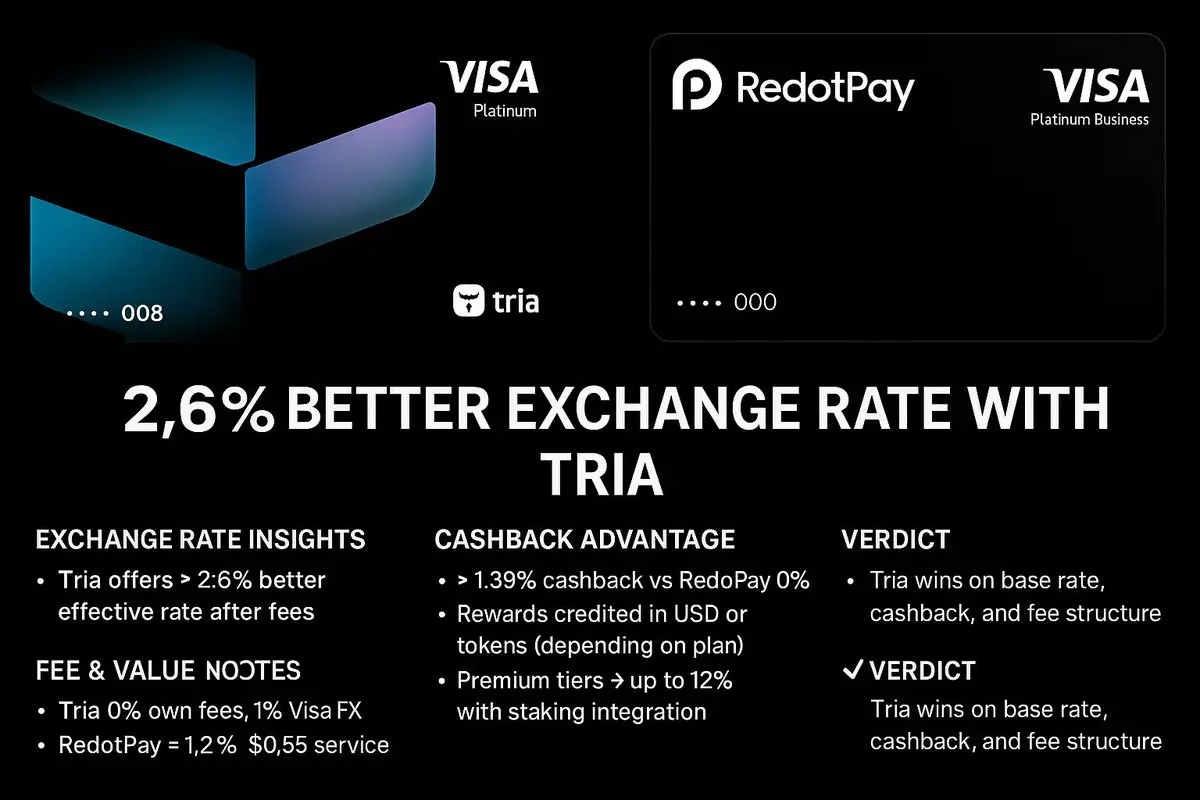 VISA
Platinum

•••• 008

tria

RedotPay

VISA
Platinum Business

•••• 000

2,6% BETTER EXCHANGE RATE WITH TRIA

EXCHANGE RATE INSIGHTS
• Tria offers > 2:6% better effective rate after fees

FEE & VALUE NOOTES
• Tria 0% own fees, 1% Visa FX
• RedotPay = 1,2 % $0,55 service

CASHBACK ADVANTAGE
• > 1.39% cashback vs RedoPay 0%
• Rewards credited in USD or tokens (depending on plan)
• Premium tiers → up to 12% with staking integration

VERDICT
• Tria wins on base rate, cashback, and fee structure

✓ VERDICT
Tria wins on base rate, cashback, and fee structure